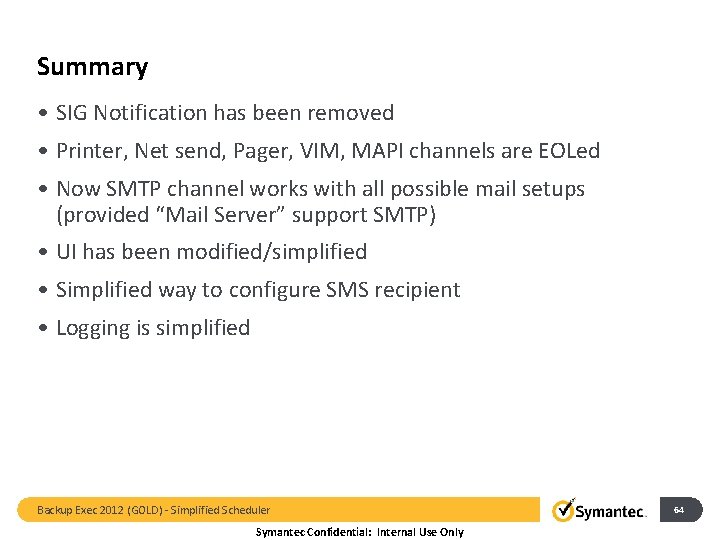 Summary

• SIG Notification has been removed

• Printer, Net send, Pager, VIM, MAPI channels are EOLed

• Now SMTP channel works with all possible mail setups (provided "Mail Server" support SMTP)

• UI has been modified/simplified

• Simplified way to configure SMS recipient

• Logging is simplified

Backup Exec 2012 (GOLD) - Simplified Scheduler

Symantec.

64

Symantec Confidential: Internal Use Only